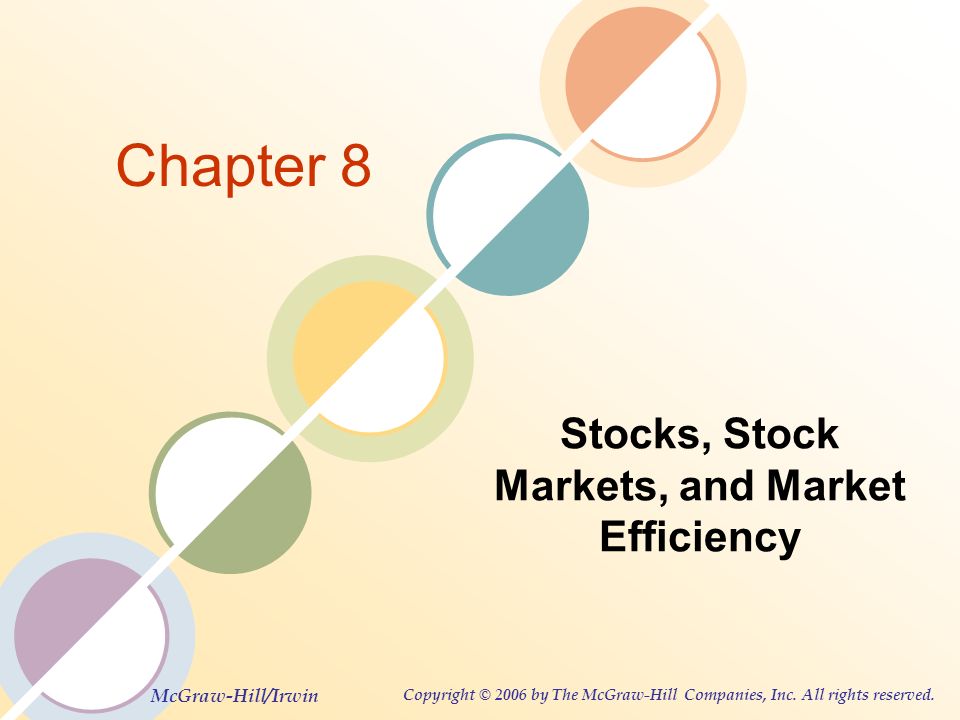 Chapter 8

Stocks, Stock Markets, and Market Efficiency

McGraw-Hill/Irwin

Copyright © 2006 by The McGraw-Hill Companies, Inc. All rights reserved.